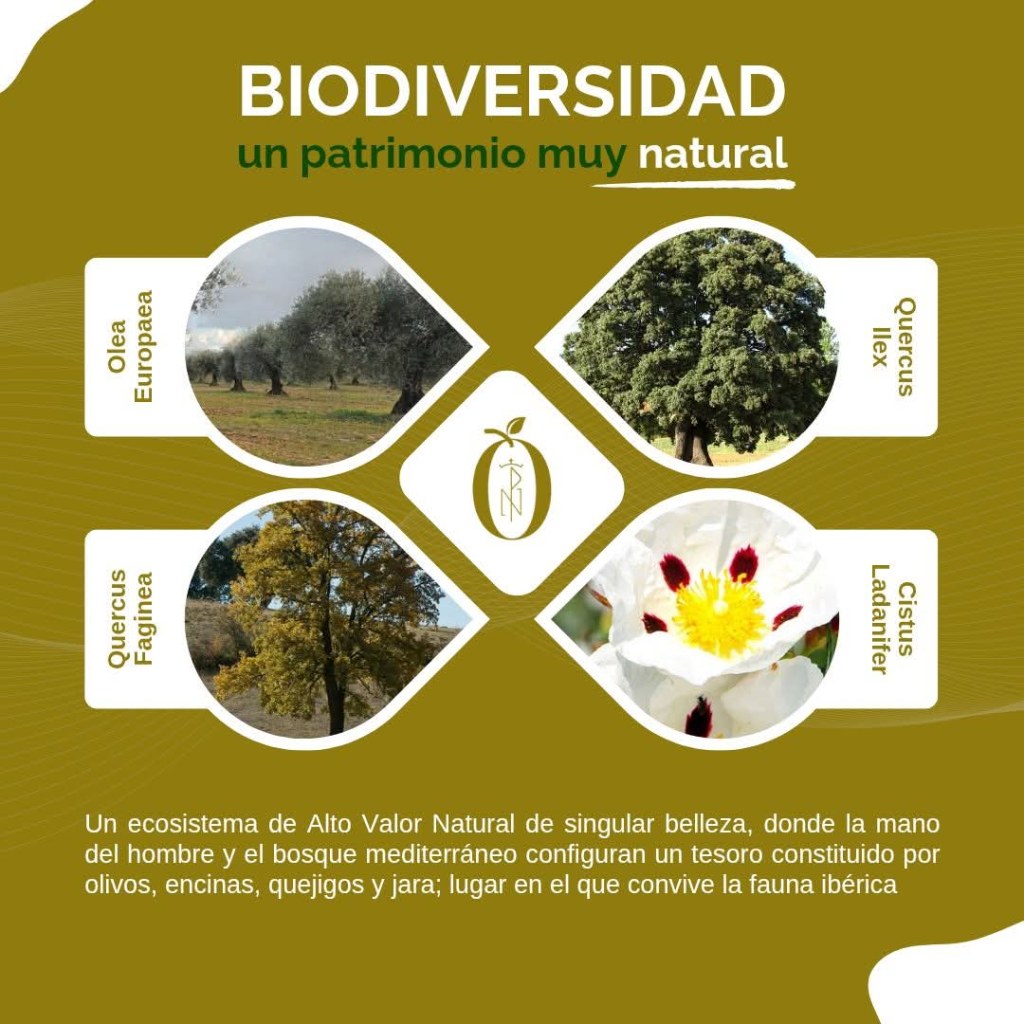 BIODIVERSIDAD
un patrimonio muy natural

Olea Europaea

Quercus Ilex

Quercus Faginea

Cistus Ladanifer

Un ecosistema de Alto Valor Natural de singular belleza, donde la mano del hombre y el bosque mediterráneo configuran un tesoro constituido por olivos, encinas, quejigos y jara; lugar en el que convive la fauna ibérica